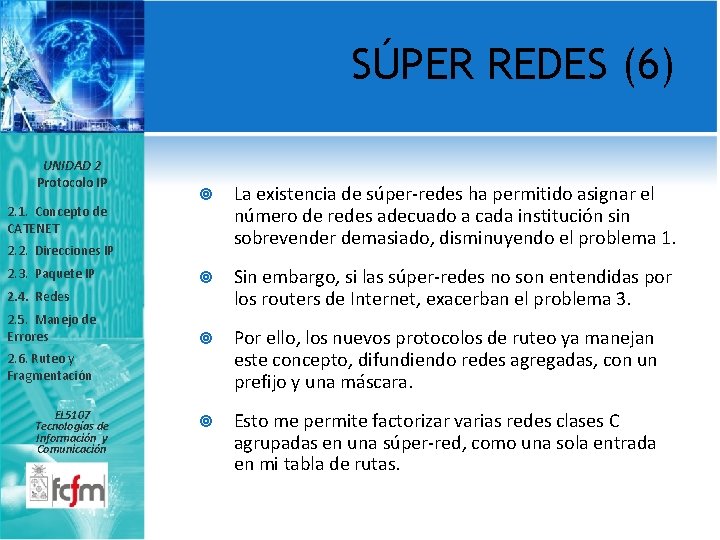 SÚPER REDES (6)

UNIDAD 2
Protocolo IP

2.1. Concepto de CATENET
2.2. Direcciones IP
2.3. Paquete IP
2.4. Redes
2.5. Manejo de Errores
2.6. Ruteo y Fragmentación

EL5107
Tecnologías de Información y Comunicación

fcfm

La existencia de súper-redes ha permitido asignar el número de redes adecuado a cada institución sin sobrevender demasiado, disminuyendo el problema 1.

Sin embargo, si las súper-redes no son entendidas por los routers de Internet, exacerban el problema 3.

Por ello, los nuevos protocolos de ruteo ya manejan este concepto, difundiendo redes agregadas, con un prefijo y una máscara.

Esto me permite factorizar varias redes clases C agrupadas en una súper-red, como una sola entrada en mi tabla de rutas.